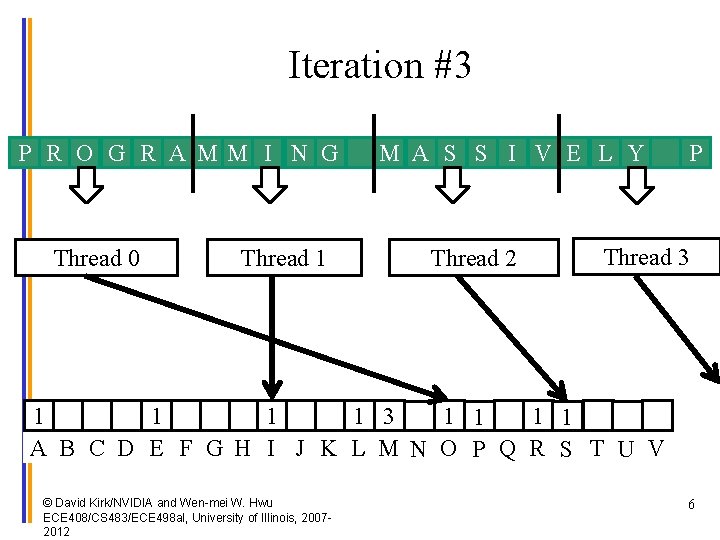 Iteration #3

P R O G R A M M I N G   M A S S I V E L Y   P

Thread 0
Thread 1
Thread 2
Thread 3

| 1 |  |  |  | 1 |  |  |  | 1 |  |  | 1 | 3 |  | 1 | 1 |  | 1 | 1 |  |  |  |
|---|---|---|---|---|---|---|---|---|---|---|---|---|---|---|---|---|---|---|---|---|---|
| A | B | C | D | E | F | G | H | I | J | K | L | M | N | O | P | Q | R | S | T | U | V |

© David Kirk/NVIDIA and Wen-mei W. Hwu ECE408/CS483/ECE498al, University of Illinois, 2007-2012

6